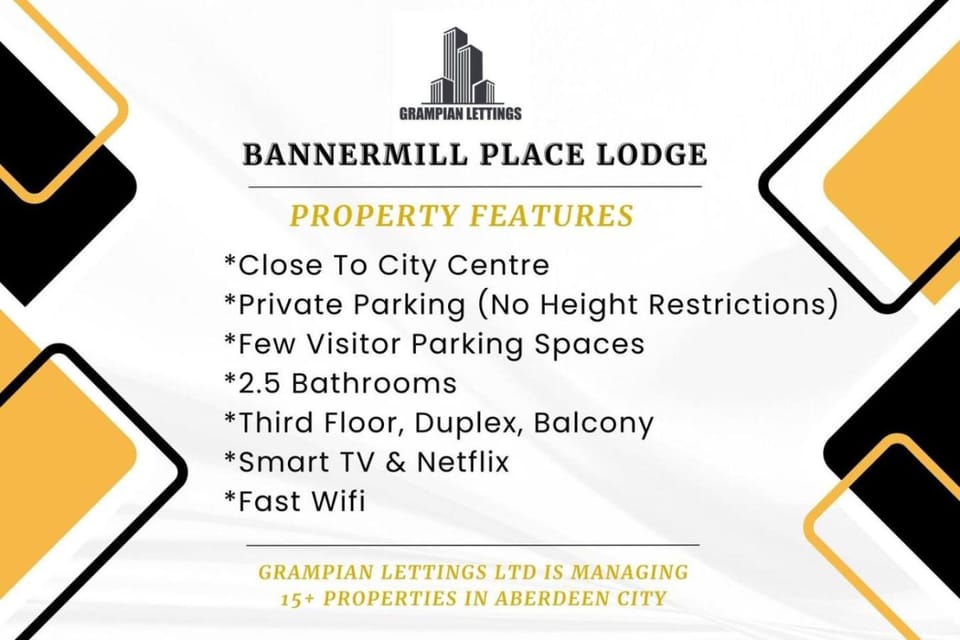 GRAMPIAN LETTINGS

BANNERMILL PLACE LODGE

PROPERTY FEATURES

*Close To City Centre
*Private Parking (No Height Restrictions)
*Few Visitor Parking Spaces
*2.5 Bathrooms
*Third Floor, Duplex, Balcony
*Smart TV & Netflix
*Fast Wifi

GRAMPIAN LETTINGS LTD IS MANAGING 15+ PROPERTIES IN ABERDEEN CITY